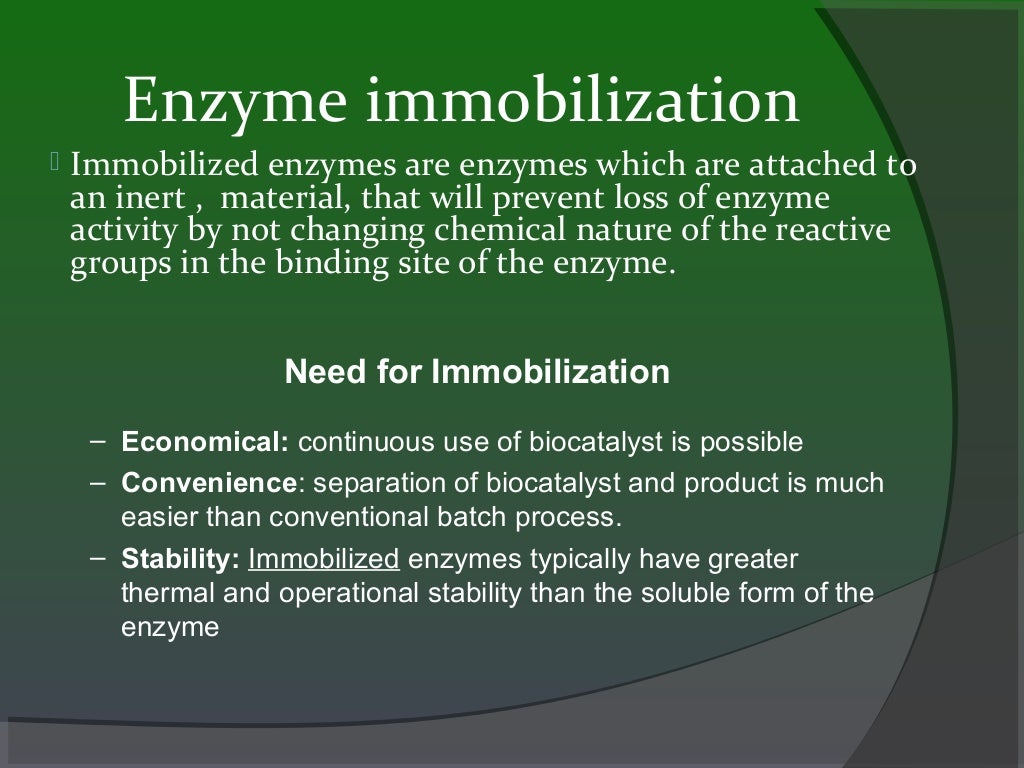 Enzyme immobilization

Immobilized enzymes are enzymes which are attached to an inert , material, that will prevent loss of enzyme activity by not changing chemical nature of the reactive groups in the binding site of the enzyme.

Need for Immobilization

– Economical: continuous use of biocatalyst is possible
– Convenience: separation of biocatalyst and product is much easier than conventional batch process.
– Stability: Immobilized enzymes typically have greater thermal and operational stability than the soluble form of the enzyme